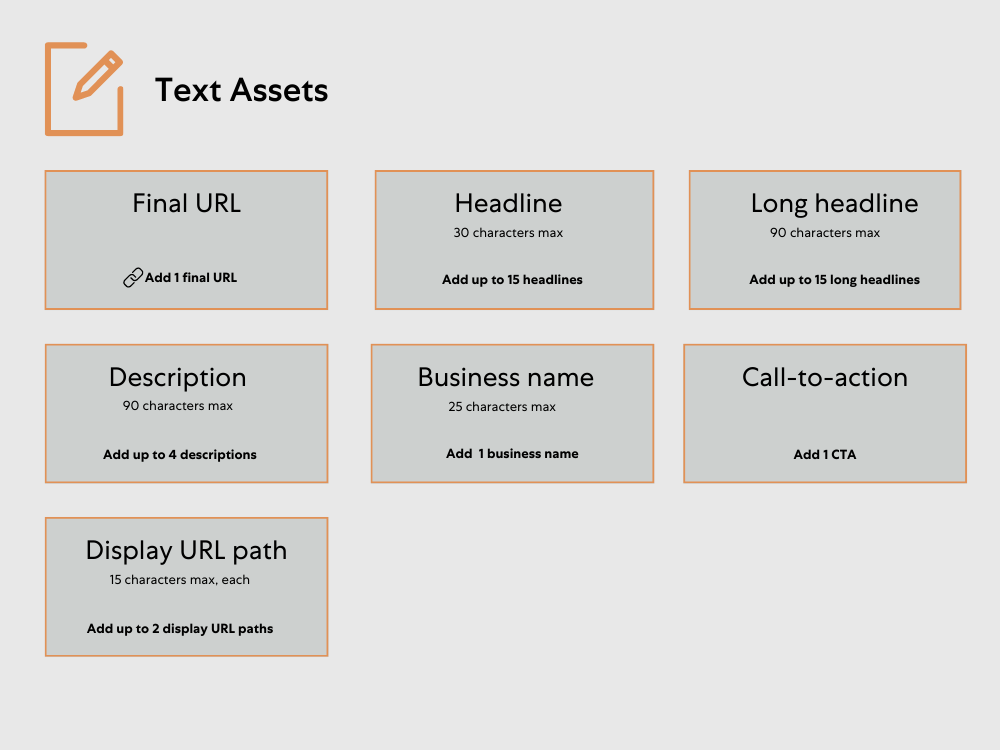 Text Assets

Final URL

Add 1 final URL

Headline
30 characters max

Add up to 15 headlines

Long headline
90 characters max

Add up to 15 long headlines

Description
90 characters max

Add up to 4 descriptions

Business name
25 characters max

Add 1 business name

Call-to-action

Add 1 CTA

Display URL path
15 characters max, each

Add up to 2 display URL paths